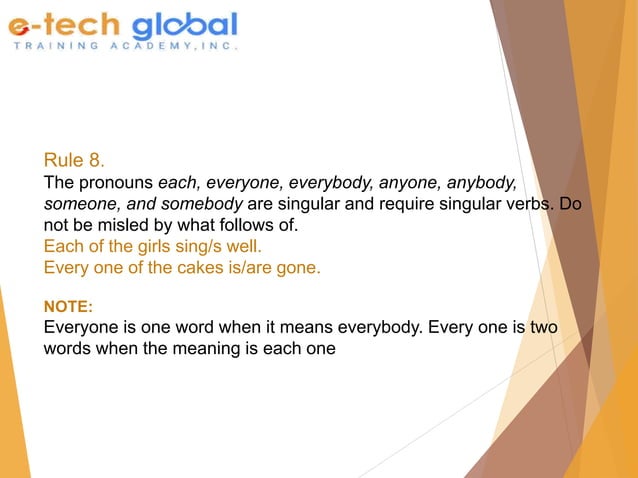 e-tech global
TRAINING ACADEMY, INC.

Rule 8.
The pronouns each, everyone, everybody, anyone, anybody, someone, and somebody are singular and require singular verbs. Do not be misled by what follows of.
Each of the girls sing/s well.
Every one of the cakes is/are gone.

NOTE:
Everyone is one word when it means everybody. Every one is two words when the meaning is each one